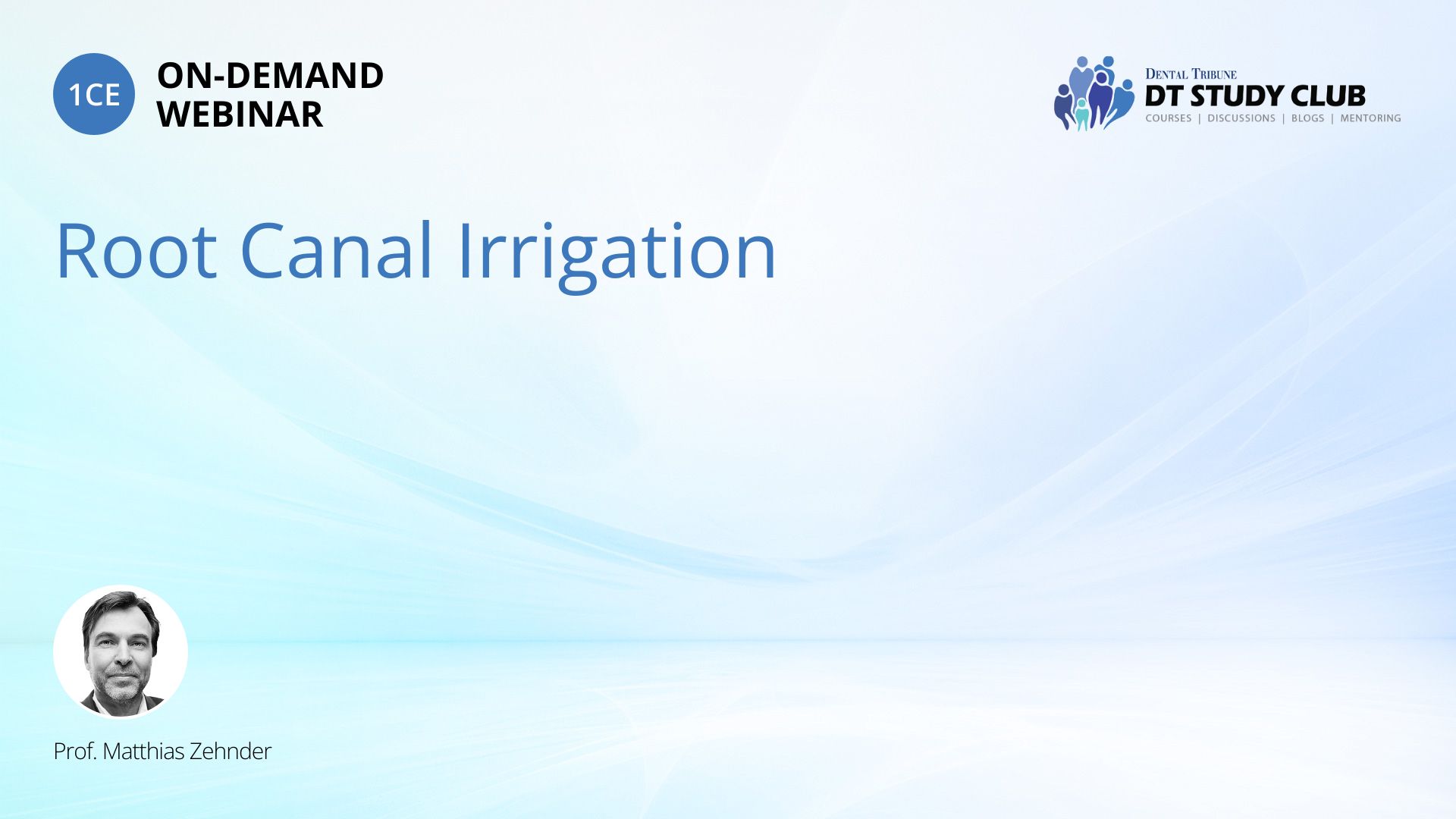 1CE ON-DEMAND WEBINAR

DENTAL TRIBUNE
DT STUDY CLUB
COURSES | DISCUSSIONS | BLOGS | MENTORING

Root Canal Irrigation

Prof. Matthias Zehnder